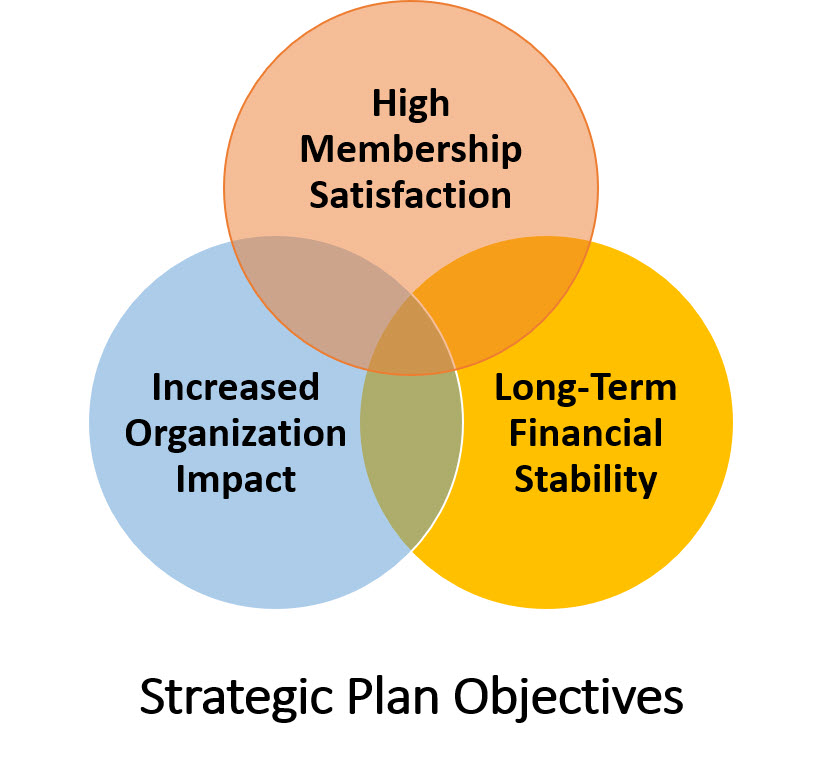 High Membership Satisfaction

Increased Organization Impact

Long-Term Financial Stability

Strategic Plan Objectives